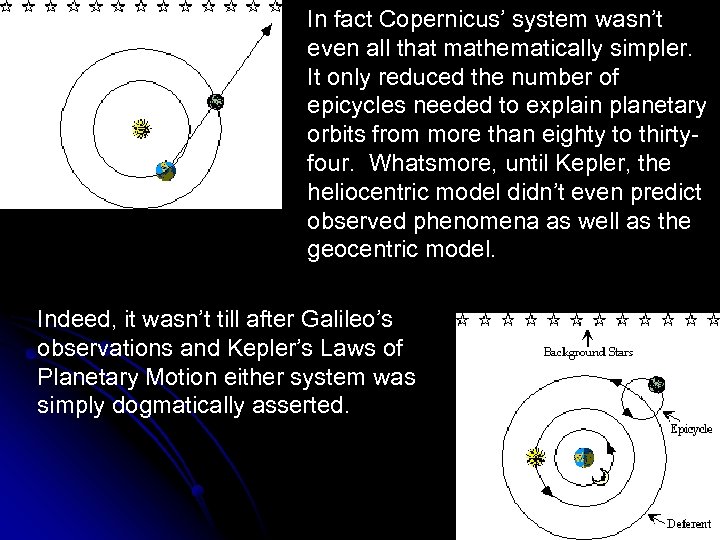 In fact Copernicus' system wasn't even all that mathematically simpler. It only reduced the number of epicycles needed to explain planetary orbits from more than eighty to thirty-four. Whatsmore, until Kepler, the heliocentric model didn't even predict observed phenomena as well as the geocentric model.

Indeed, it wasn't till after Galileo's observations and Kepler's Laws of Planetary Motion either system was simply dogmatically asserted.

Background Stars

Epicycle

Deferent